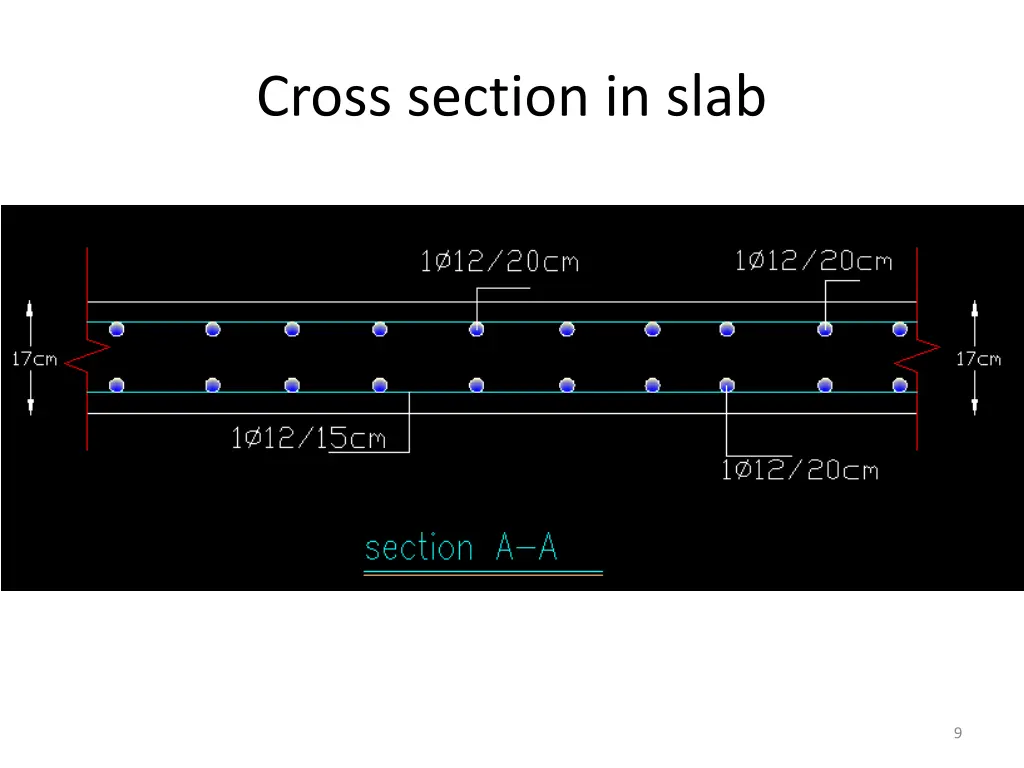 Cross section in slab

1Ø12/20cm

1Ø12/20cm

17cm

17cm

1Ø12/15cm

1Ø12/20cm

section A-A

9